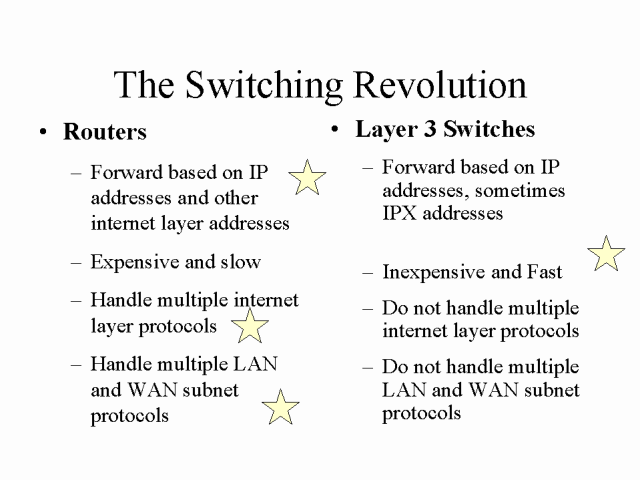 The Switching Revolution

• Routers

– Forward based on IP addresses and other internet layer addresses

– Expensive and slow

– Handle multiple internet layer protocols

– Handle multiple LAN and WAN subnet protocols

• Layer 3 Switches

– Forward based on IP addresses, sometimes IPX addresses

– Inexpensive and Fast

– Do not handle multiple internet layer protocols

– Do not handle multiple LAN and WAN subnet protocols